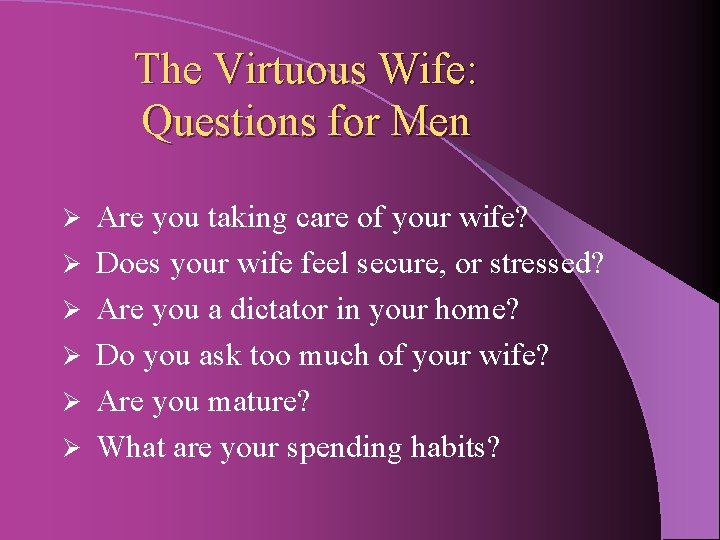 The Virtuous Wife:
Questions for Men

➢ Are you taking care of your wife?
➢ Does your wife feel secure, or stressed?
➢ Are you a dictator in your home?
➢ Do you ask too much of your wife?
➢ Are you mature?
➢ What are your spending habits?